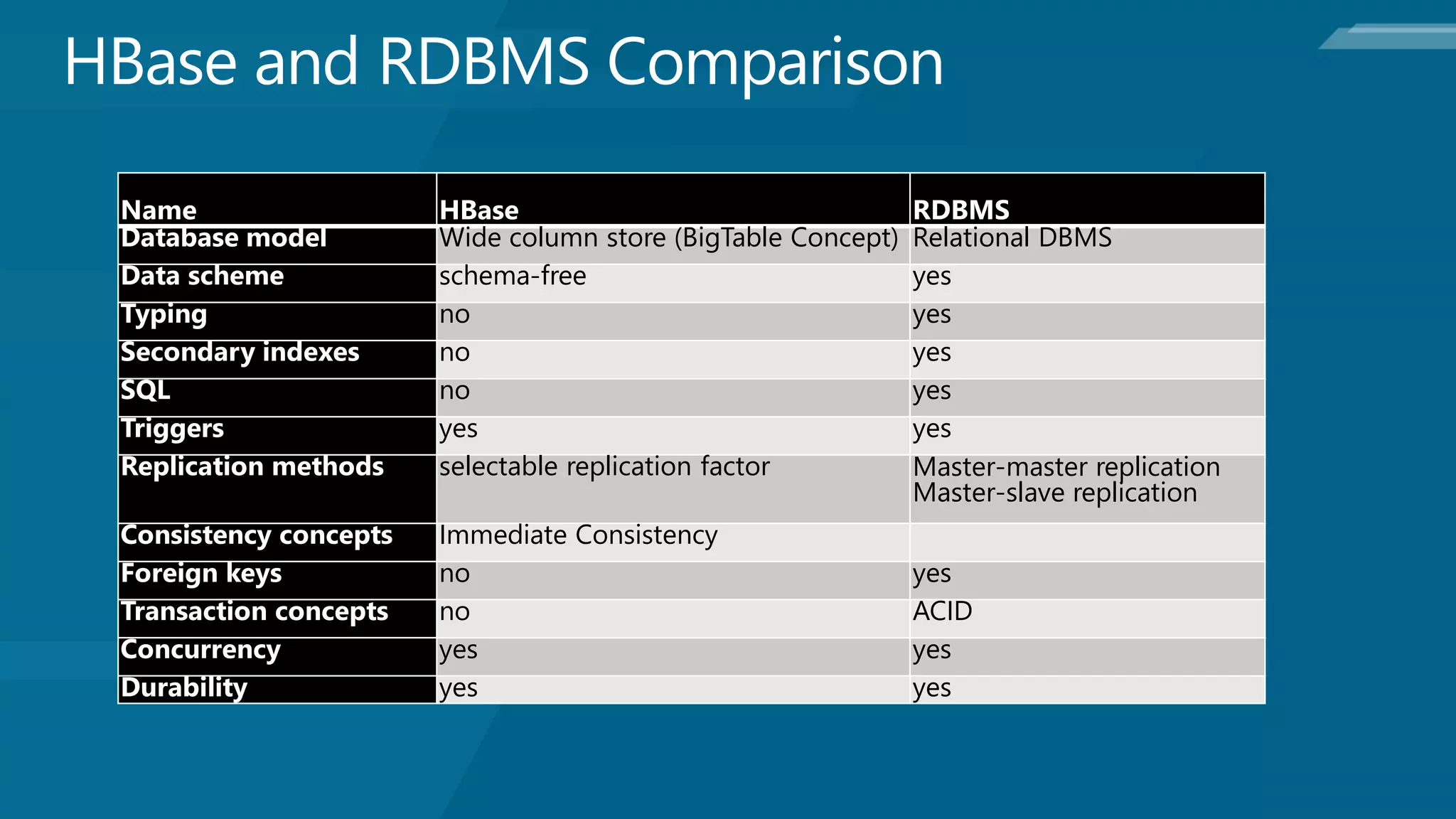 HBase and RDBMS Comparison

| Name | HBase | RDBMS |
|---|---|---|
| Database model | Wide column store (BigTable Concept) | Relational DBMS |
| Data scheme | schema-free | yes |
| Typing | no | yes |
| Secondary indexes | no | yes |
| SQL | no | yes |
| Triggers | yes | yes |
| Replication methods | selectable replication factor | Master-master replication Master-slave replication |
| Consistency concepts | Immediate Consistency | |
| Foreign keys | no | yes |
| Transaction concepts | no | ACID |
| Concurrency | yes | yes |
| Durability | yes | yes |